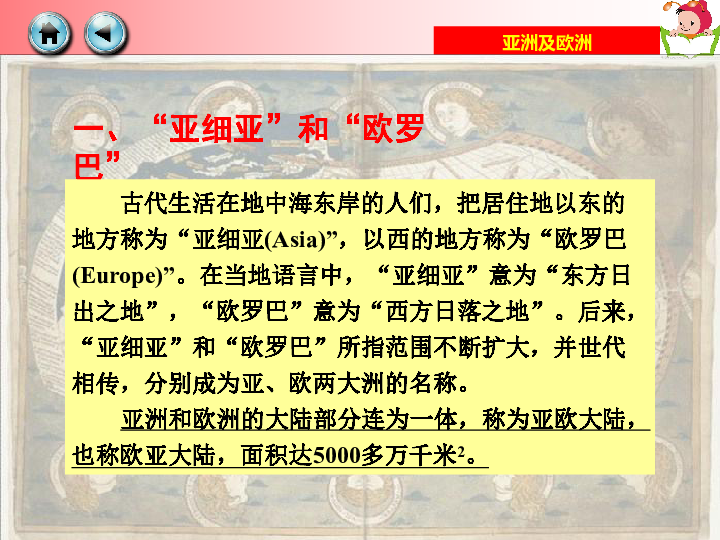 亚洲及欧洲

一、“亚细亚”和“欧罗巴”

古代生活在地中海东岸的人们，把居住地以东的地方称为“亚细亚(Asia)”，以西的地方称为“欧罗巴(Europe)”。在当地语言中，“亚细亚”意为“东方日出之地”，“欧罗巴”意为“西方日落之地”。后来，“亚细亚”和“欧罗巴”所指范围不断扩大，并世代相传，分别成为亚、欧两大洲的名称。

亚洲和欧洲的大陆部分连为一体，称为亚欧大陆，也称欧亚大陆，面积达5000多万千米$^2$。